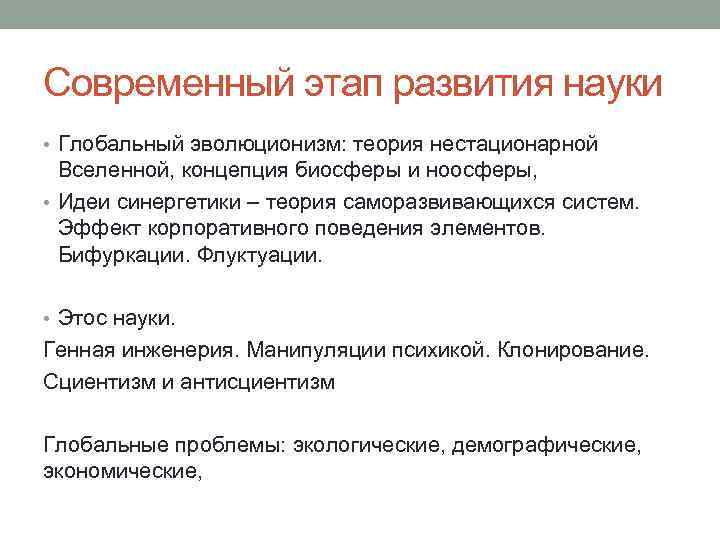 Современный этап развития науки

• Глобальный эволюционизм: теория нестационарной Вселенной, концепция биосферы и ноосферы,
• Идеи синергетики – теория саморазвивающихся систем. Эффект корпоративного поведения элементов. Бифуркации. Флуктуации.

• Этос науки.
Генная инженерия. Манипуляции психикой. Клонирование.
Сциентизм и антисциентизм

Глобальные проблемы: экологические, демографические, экономические,